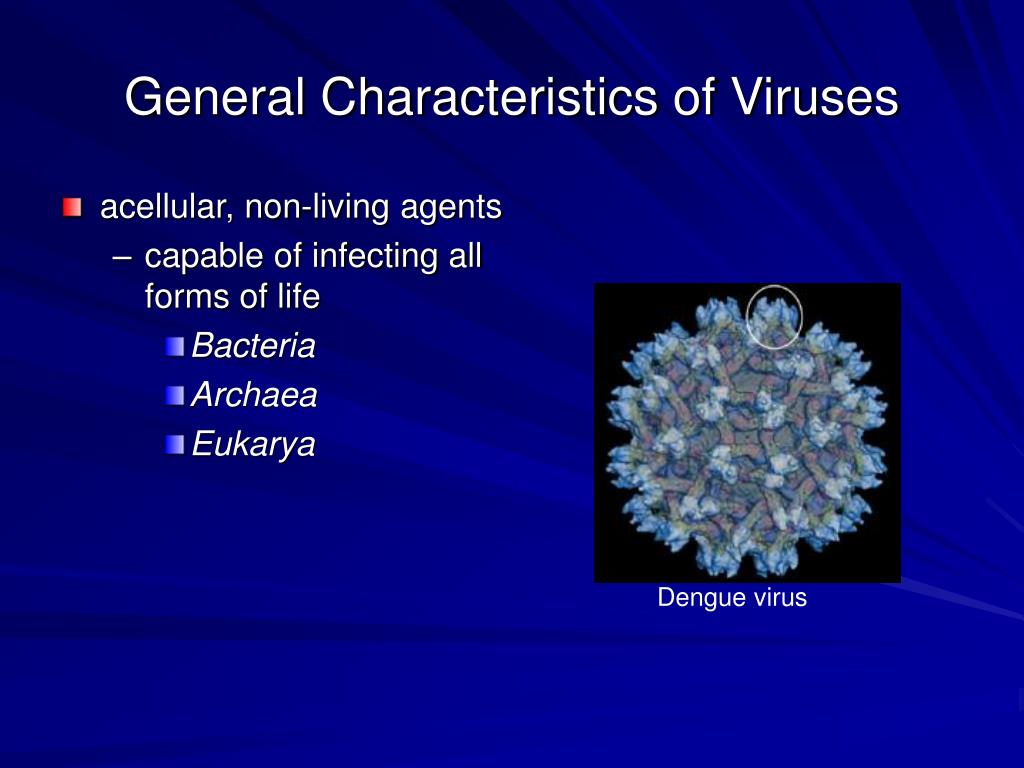 General Characteristics of Viruses

acellular, non-living agents

– capable of infecting all forms of life

Bacteria

Archaea

Eukarya

Dengue virus